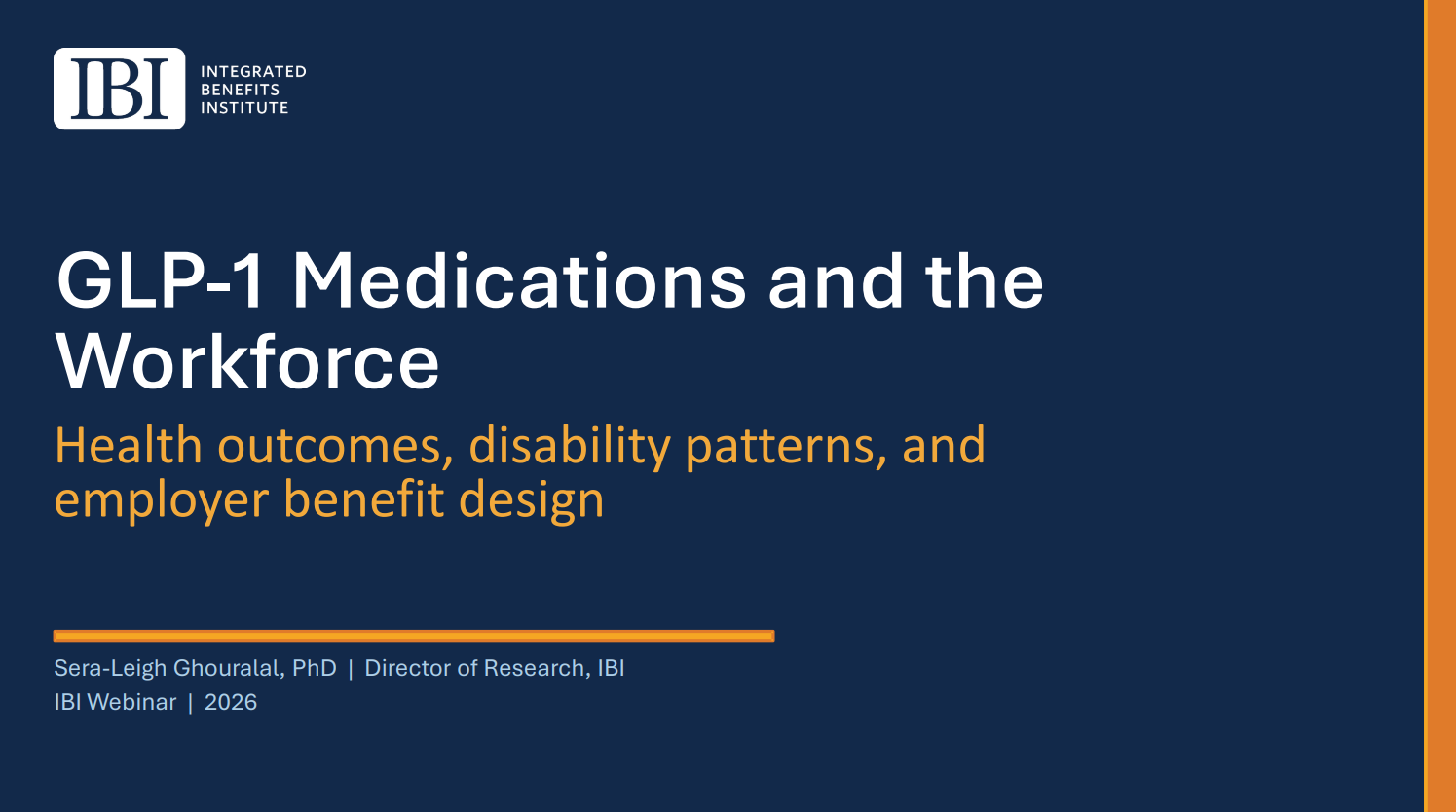 IBI INTEGRATED BENEFITS INSTITUTE

GLP-1 Medications and the Workforce

Health outcomes, disability patterns, and employer benefit design

Sera-Leigh Ghouralal, PhD | Director of Research, IBI
IBI Webinar | 2026